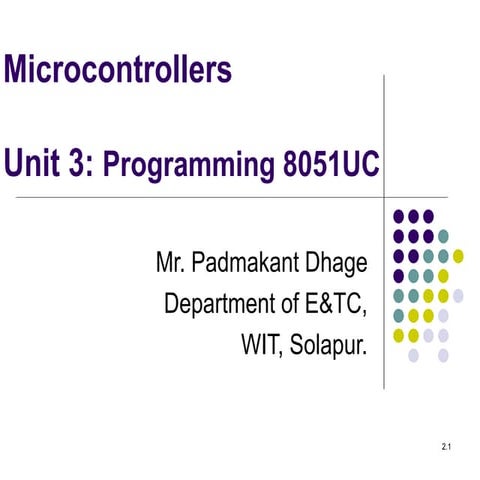 Microcontrollers

Unit 3: Programming 8051UC

Mr. Padmakant Dhage
Department of E&TC,
WIT, Solapur.

2.1